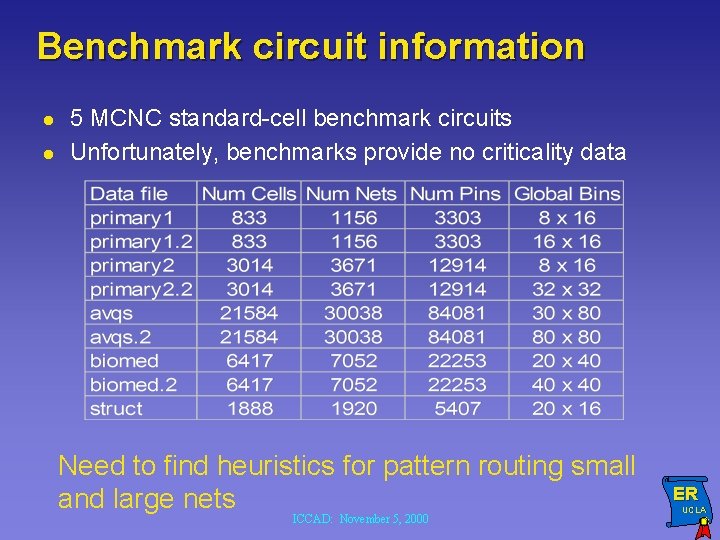 Benchmark circuit information

- 5 MCNC standard-cell benchmark circuits
- Unfortunately, benchmarks provide no criticality data

| Data file | Num Cells | Num Nets | Num Pins | Global Bins |
|---|---|---|---|---|
| primary1 | 833 | 1156 | 3303 | 8 x 16 |
| primary1.2 | 833 | 1156 | 3303 | 16 x 16 |
| primary2 | 3014 | 3671 | 12914 | 8 x 16 |
| primary2.2 | 3014 | 3671 | 12914 | 32 x 32 |
| avqs | 21584 | 30038 | 84081 | 30 x 80 |
| avqs.2 | 21584 | 30038 | 84081 | 80 x 80 |
| biomed | 6417 | 7052 | 22253 | 20 x 40 |
| biomed.2 | 6417 | 7052 | 22253 | 40 x 40 |
| struct | 1888 | 1920 | 5407 | 20 x 16 |

Need to find heuristics for pattern routing small and large nets

ICCAD: November 5, 2000

ER
UCLA